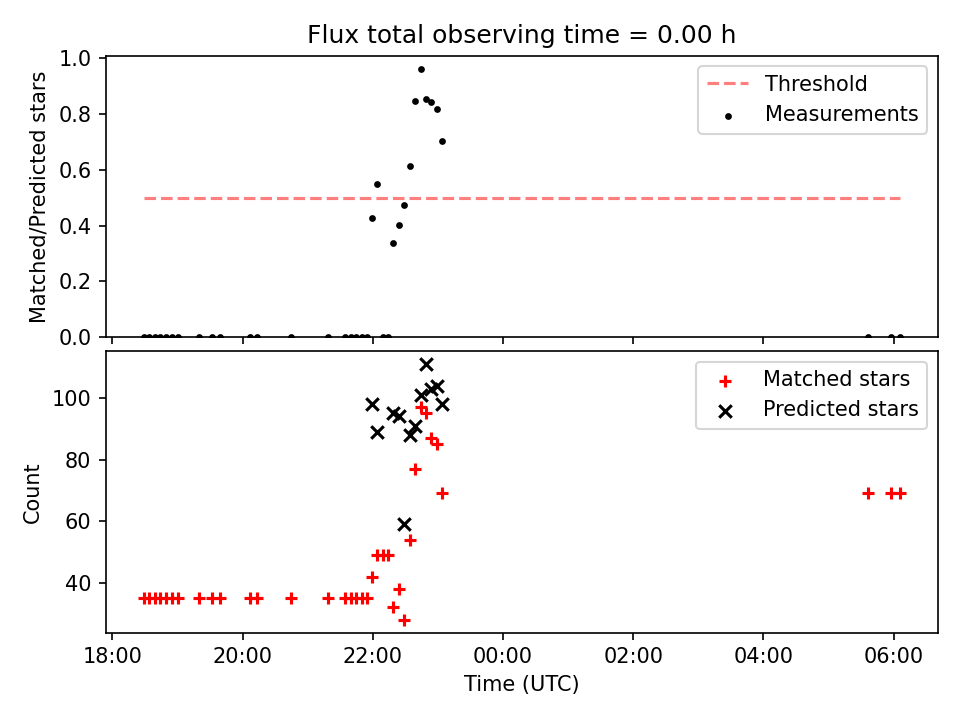 Flux total observing time = 0.00 h

Matched/Predicted stars

1.0
0.8
0.6
0.4
0.2
0.0

Threshold
Measurements

Count

100
80
60
40

Matched stars
Predicted stars

18:00
20:00
22:00
00:00
02:00
04:00
06:00

Time (UTC)